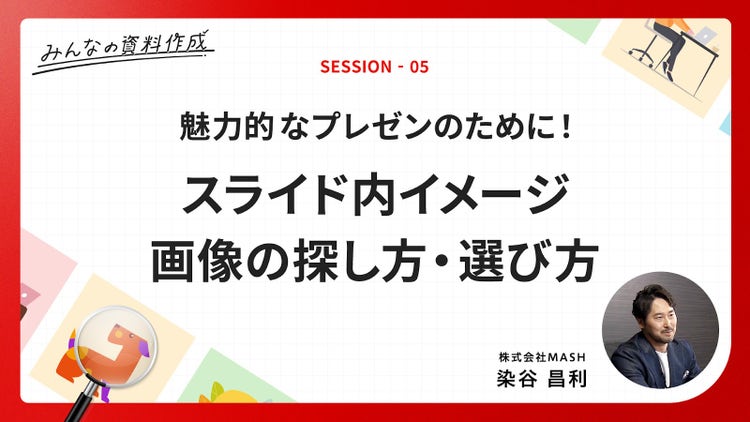 みんなの資料作成

SESSION - 05

魅力的なプレゼンのために！

スライド内イメージ
画像の探し方・選び方

株式会社MASH
染谷 昌利